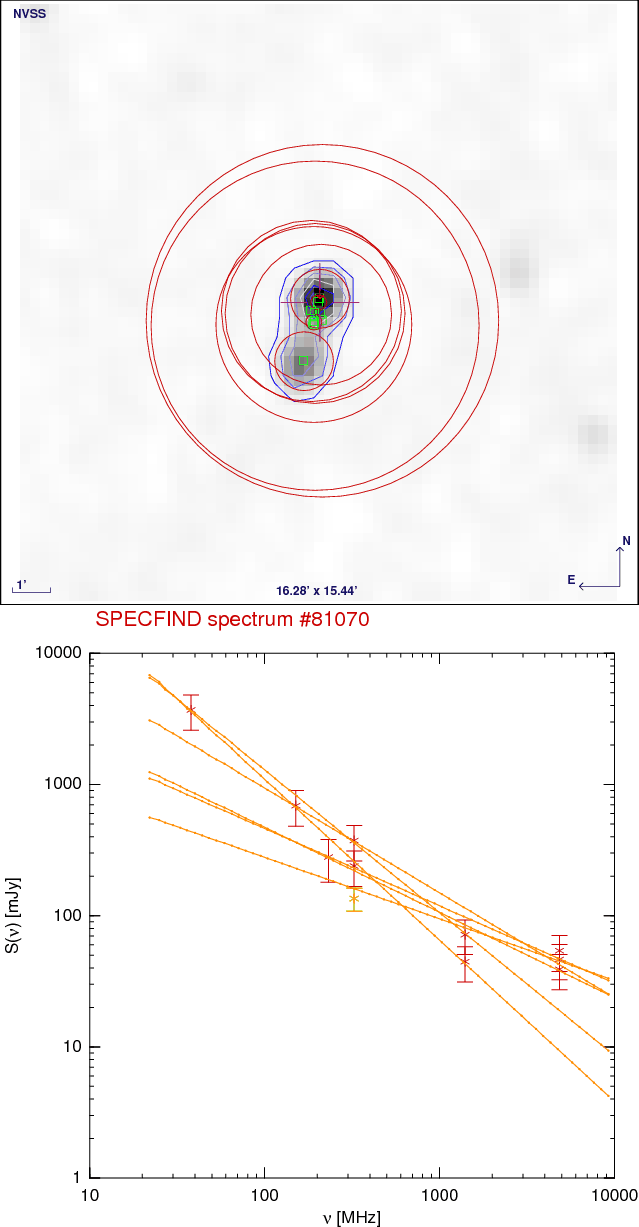 NVSS

1'

16.28' x 15.44'

N

E

SPECFIND spectrum #81070

10000

1000

100

10

1

S(ν) [mJy]

10

100

1000

10000

ν [MHz]